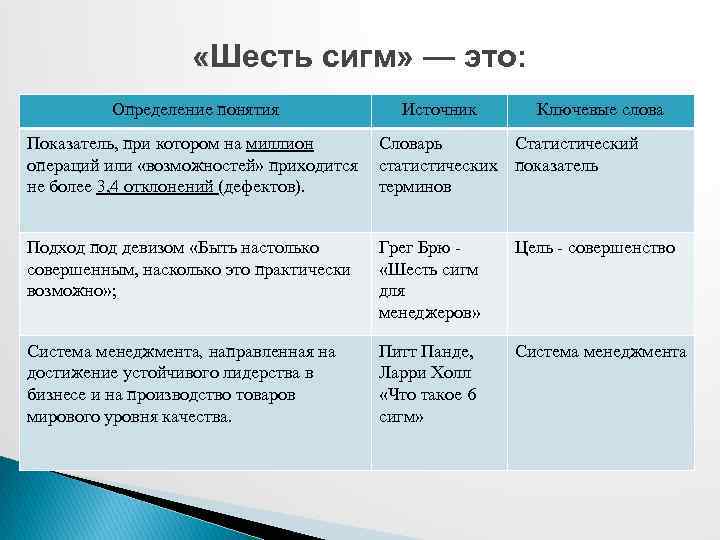 «Шесть сигм» — это:

| Определение понятия | Источник | Ключевые слова |
|---|---|---|
| Показатель, при котором на миллион операций или «возможностей» приходится не более 3,4 отклонений (дефектов). | Словарь статистических терминов | Статистический показатель |
| Подход под девизом «Быть настолько совершенным, насколько это практически возможно»; | Грег Брю - «Шесть сигм для менеджеров» | Цель - совершенство |
| Система менеджмента, направленная на достижение устойчивого лидерства в бизнесе и на производство товаров мирового уровня качества. | Питт Панде, Ларри Холл «Что такое 6 сигм» | Система менеджмента |